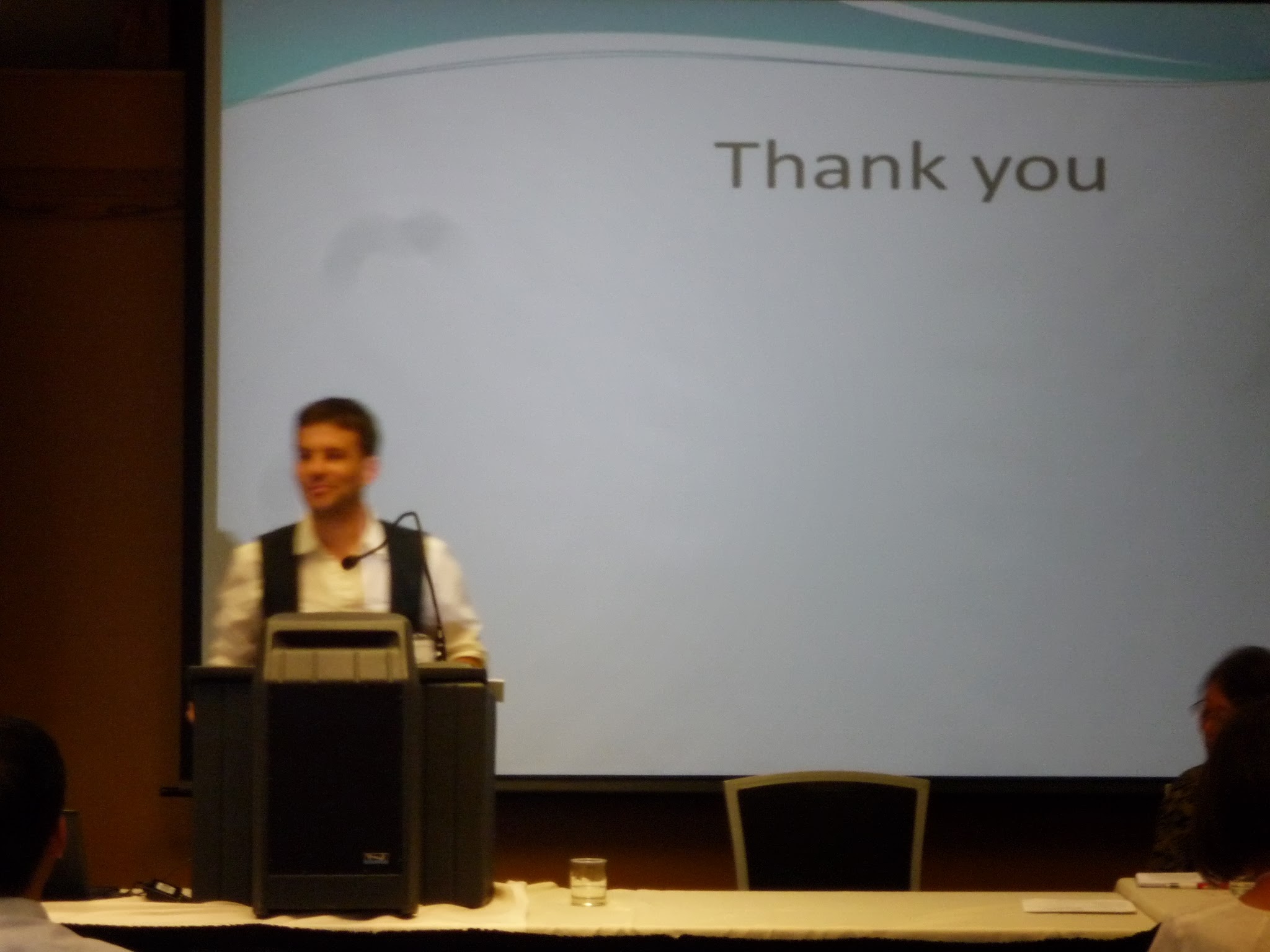 Thank you